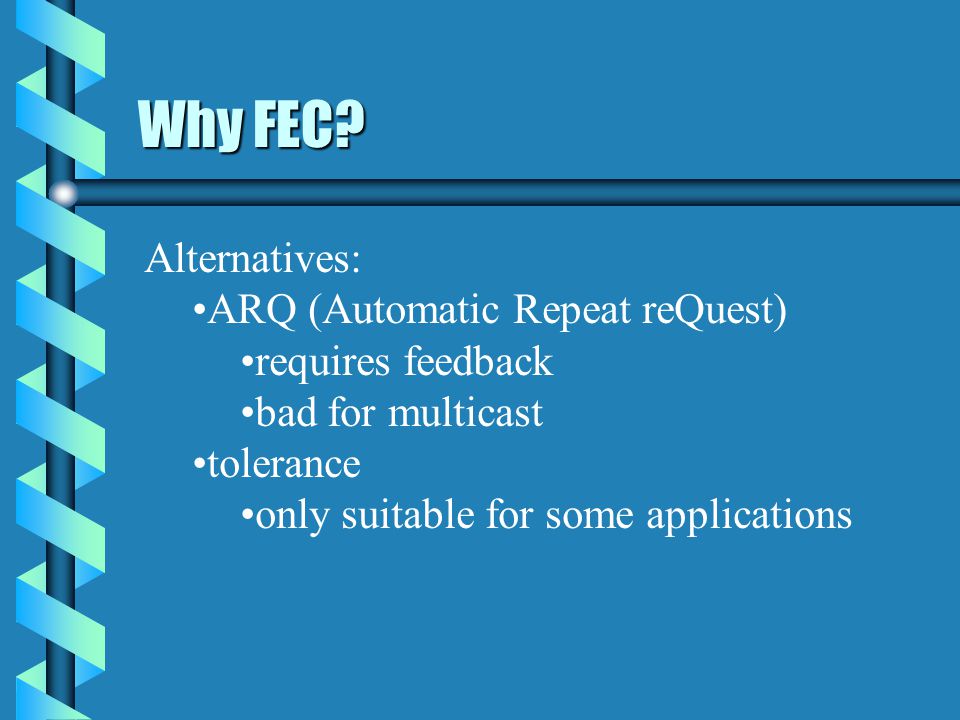 Why FEC?

Alternatives:
•ARQ (Automatic Repeat reQuest)
•requires feedback
•bad for multicast
•tolerance
•only suitable for some applications